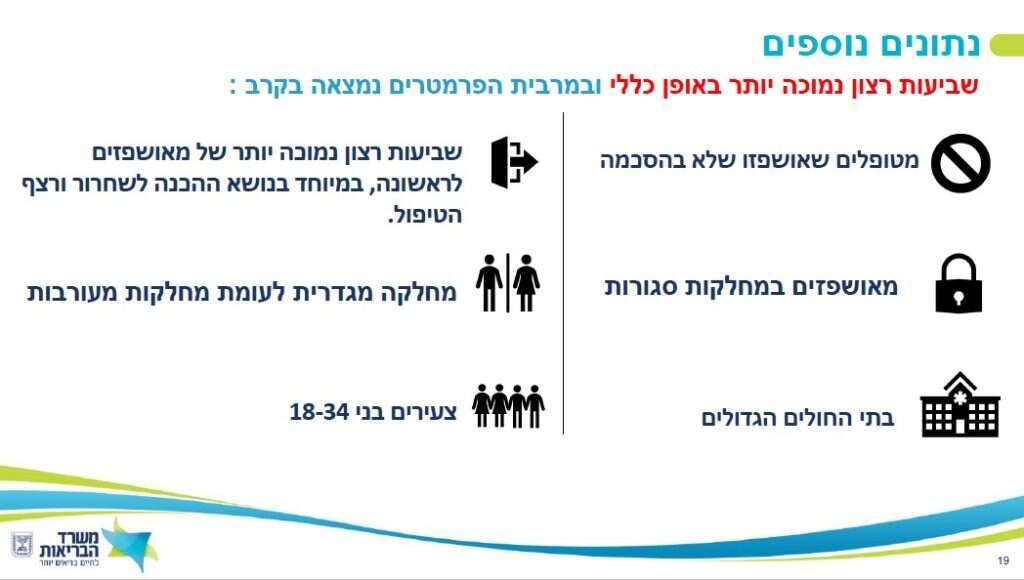 נתונים נוספים

שביעות רצון נמוכה יותר באופן כללי ובמרבית הפרמטרים נמצאה בקרב :

מטופלים שאושפזו שלא בהסכמה

מאושפזים במחלקות סגורות

בתי החולים הגדולים

שביעות רצון נמוכה יותר של מאושפזים לראשונה, במיוחד בנושא ההכנה לשחרור ורצף הטיפול.

מחלקה מגדרית לעומת מחלקות מעורבות

צעירים בני 18-34

משרד הבריאות
לחיים בריאים יותר

19